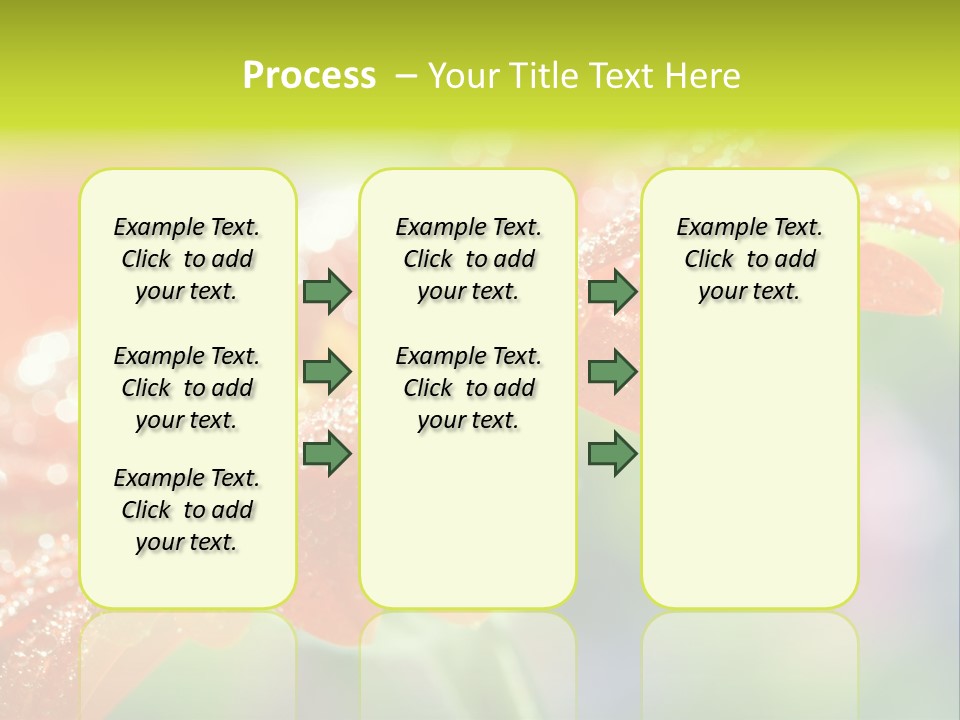 Process – Your Title Text Here

Example Text. Click to add your text.

Example Text. Click to add your text.

Example Text. Click to add your text.

Example Text. Click to add your text.

Example Text. Click to add your text.

Example Text. Click to add your text.